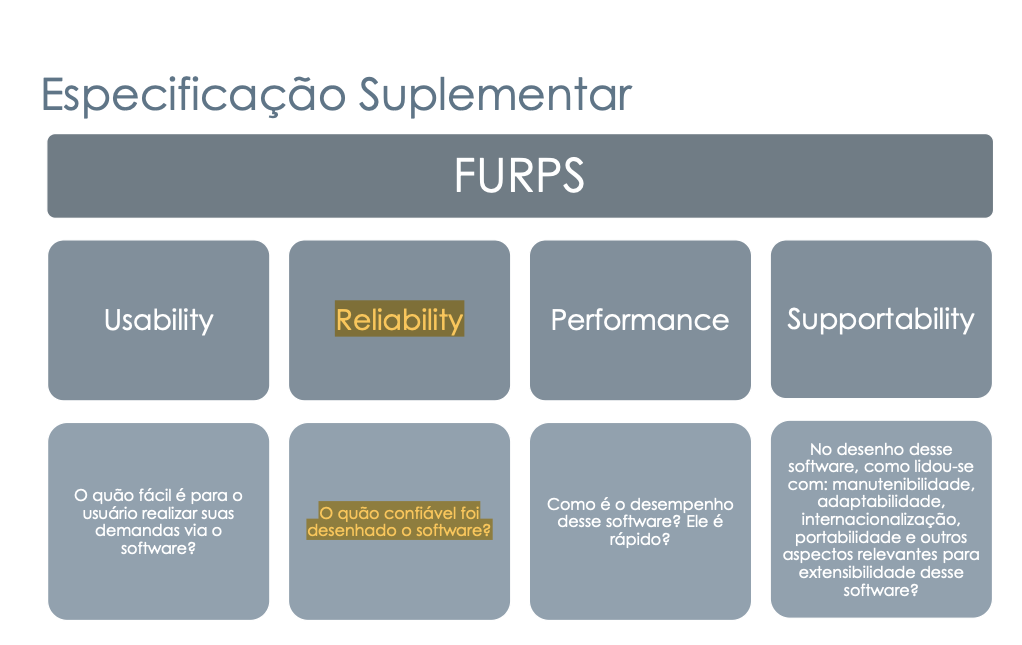 Especificação Suplementar

FURPS

Usability

Reliability

Performance

Supportability

O quão fácil é para o usuário realizar suas demandas via o software?

O quão confiável foi desenhado o software?

Como é o desempenho desse software? Ele é rápido?

No desenho desse software, como lidou-se com: manutenibilidade, adaptabilidade, internacionalização, portabilidade e outros aspectos relevantes para extensibilidade desse software?